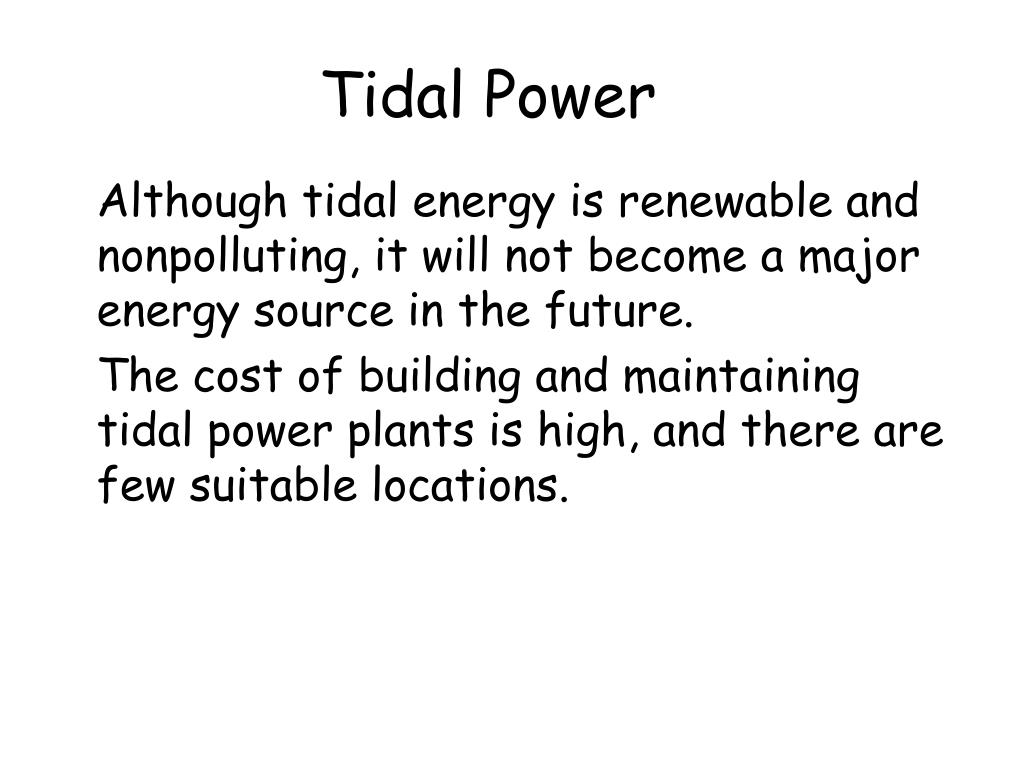 Tidal Power

Although tidal energy is renewable and nonpolluting, it will not become a major energy source in the future.

The cost of building and maintaining tidal power plants is high, and there are few suitable locations.